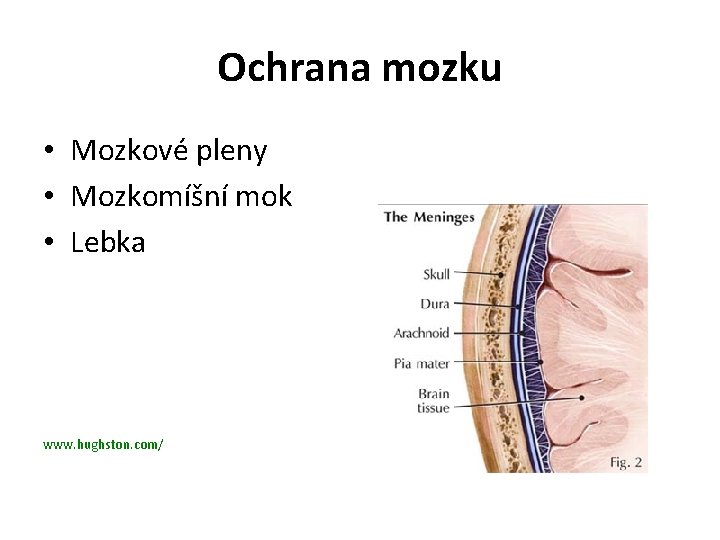 Ochrana mozku

• Mozkové pleny
• Mozkomíšní mok
• Lebka

The Meninges

Skull
Dura
Arachnoid
Pia mater
Brain tissue

Fig. 2

www.hughston.com/